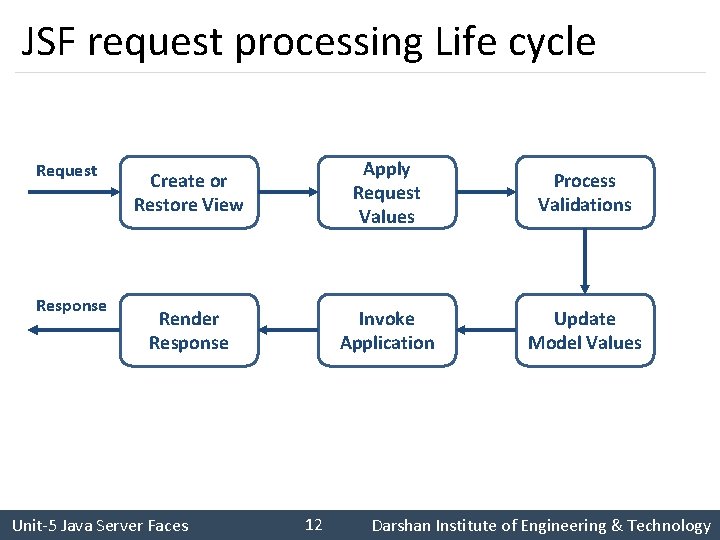 JSF request processing Life cycle

Request

Create or Restore View

Apply Request Values

Process Validations

Update Model Values

Invoke Application

Render Response

Response

Unit-5 Java Server Faces 12 Darshan Institute of Engineering & Technology